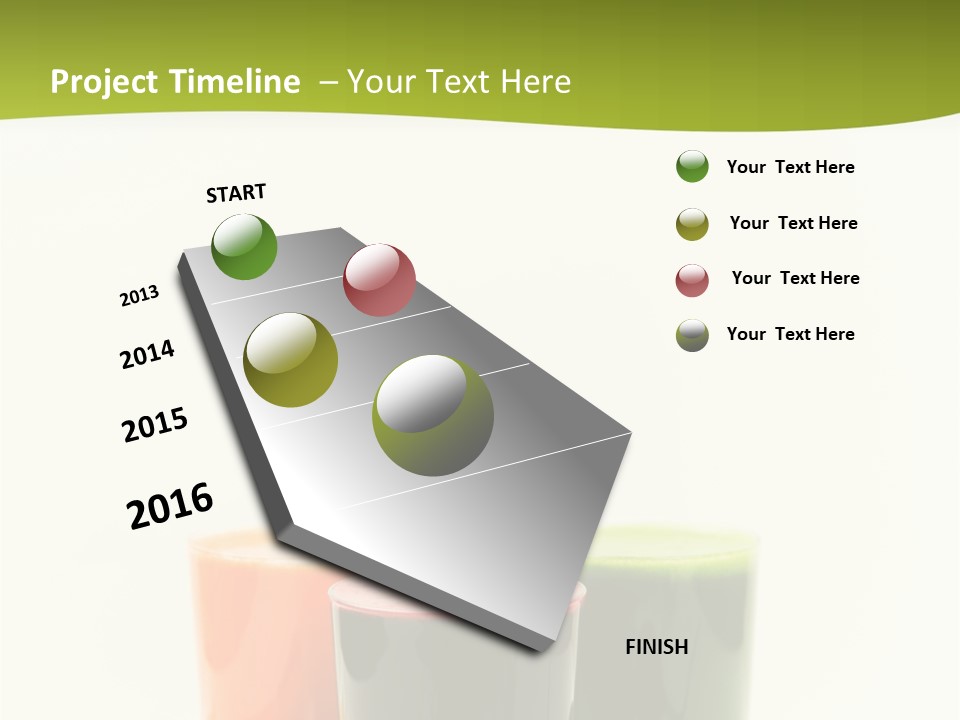 Project Timeline – Your Text Here

START

2013

2014

2015

2016

FINISH

Your Text Here

Your Text Here

Your Text Here

Your Text Here